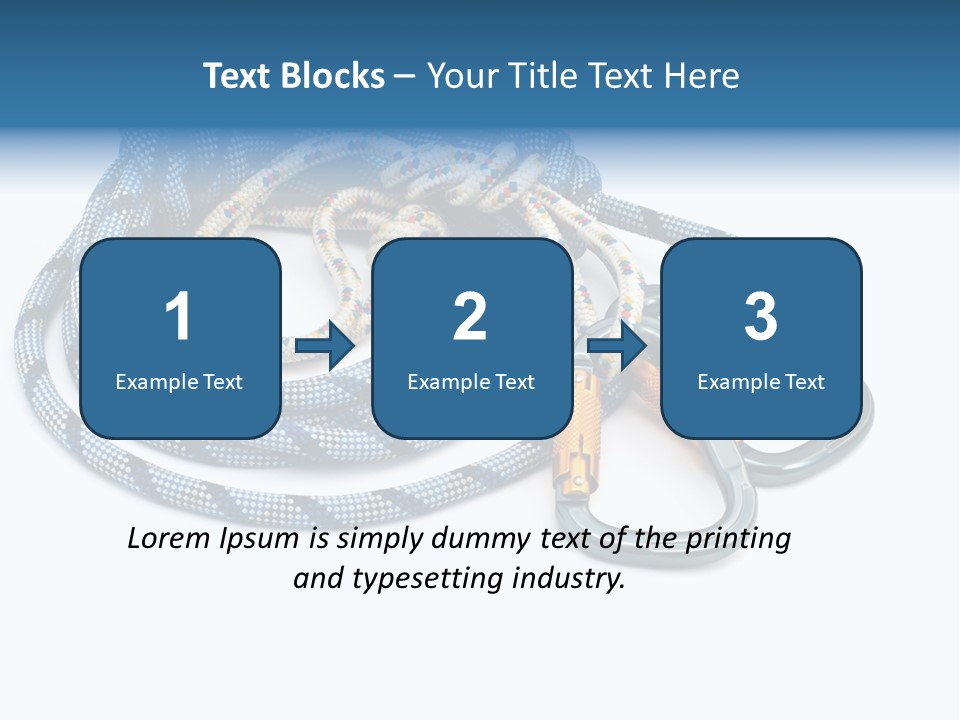 Text Blocks – Your Title Text Here

1
Example Text

2
Example Text

3
Example Text

Lorem Ipsum is simply dummy text of the printing and typesetting industry.